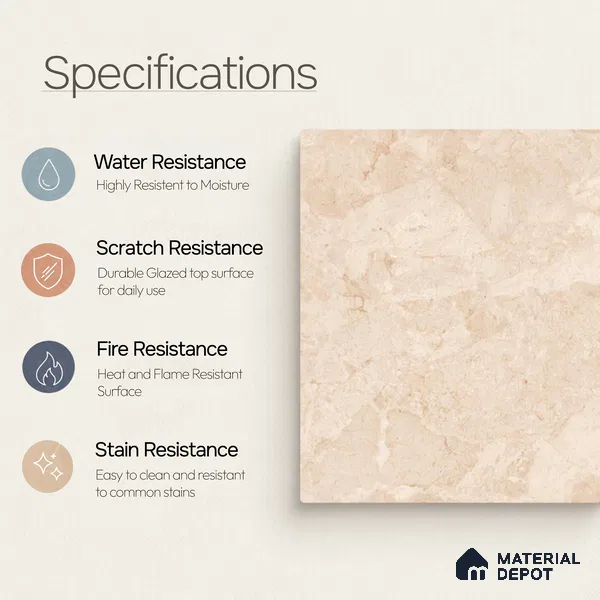 Specifications

Water Resistance
Highly Resistent to Moisture

Scratch Resistance
Durable Glazed top surface for daily use

Fire Resistance
Heat and Flame Resistant Surface

Stain Resistance
Easy to clean and resistant to common stains

MATERIAL DEPOT